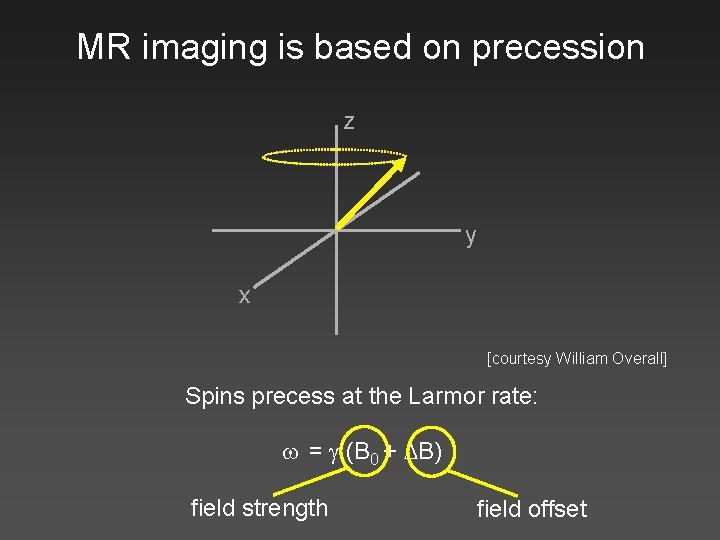 MR imaging is based on precession

z

y

x

[courtesy William Overall]

Spins precess at the Larmor rate:

$\omega = \gamma (B_0 + \Delta B)$

field strength

field offset